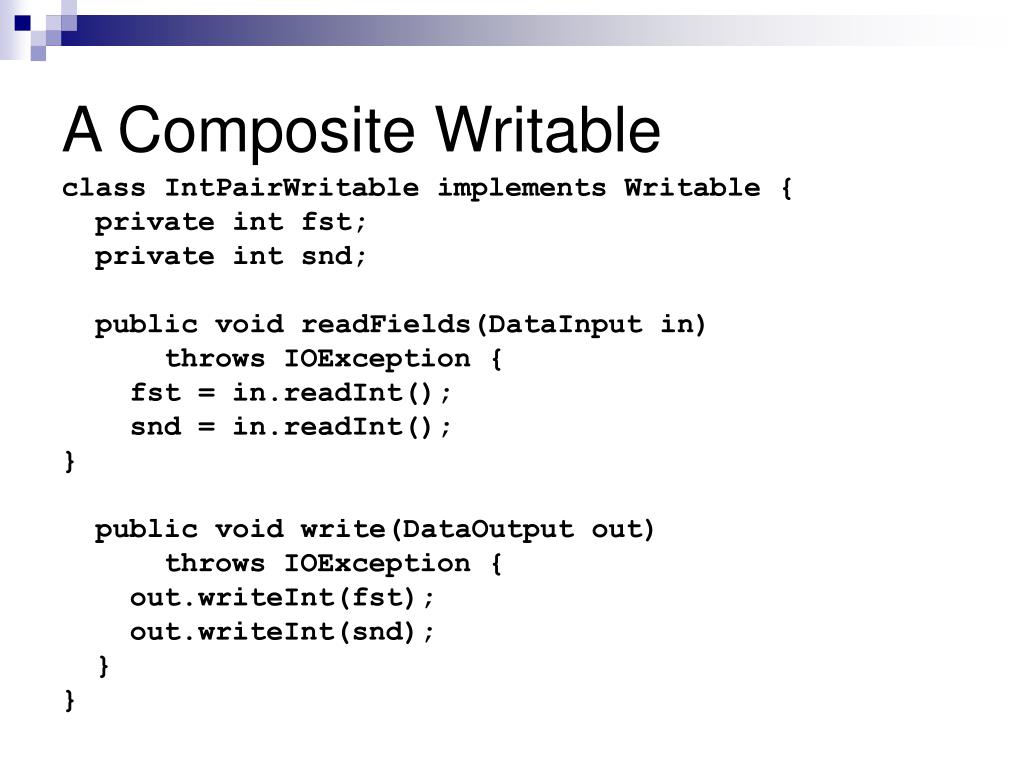 A Composite Writable

class IntPairWritable implements Writable {
  private int fst;
  private int snd;

  public void readFields(DataInput in)
      throws IOException {
    fst = in.readInt();
    snd = in.readInt();
}

  public void write(DataOutput out)
      throws IOException {
    out.writeInt(fst);
    out.writeInt(snd);
  }
}